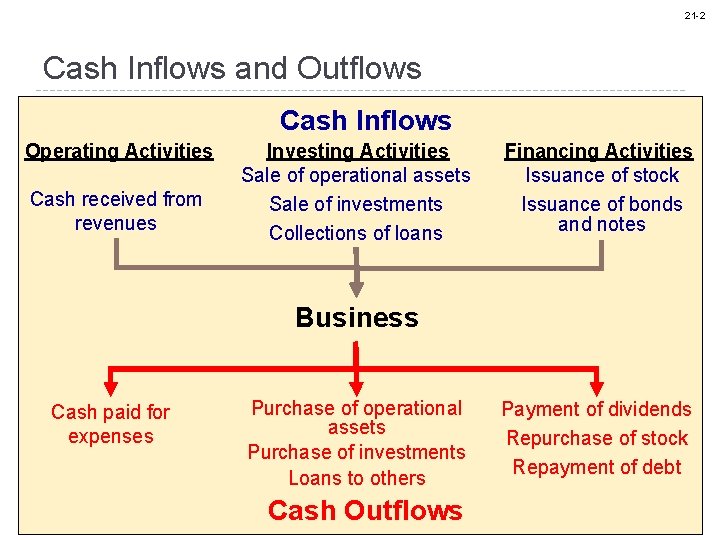 21-2

Cash Inflows and Outflows

Cash Inflows

Operating Activities

Cash received from revenues

Investing Activities

Sale of operational assets

Sale of investments

Collections of loans

Financing Activities

Issuance of stock

Issuance of bonds and notes

Business

Cash paid for expenses

Purchase of operational assets

Purchase of investments

Loans to others

Payment of dividends

Repurchase of stock

Repayment of debt

Cash Outflows